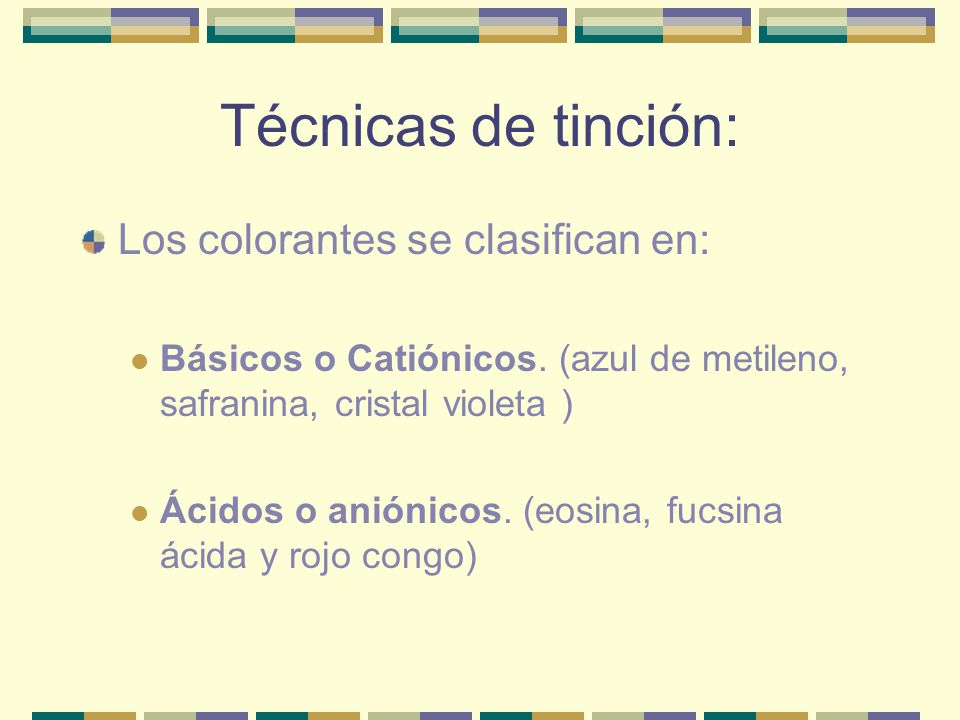 Técnicas de tinción:

Los colorantes se clasifican en:

Básicos o Catiónicos. (azul de metileno, safranina, cristal violeta )

Ácidos o aniónicos. (eosina, fucsina ácida y rojo congo)